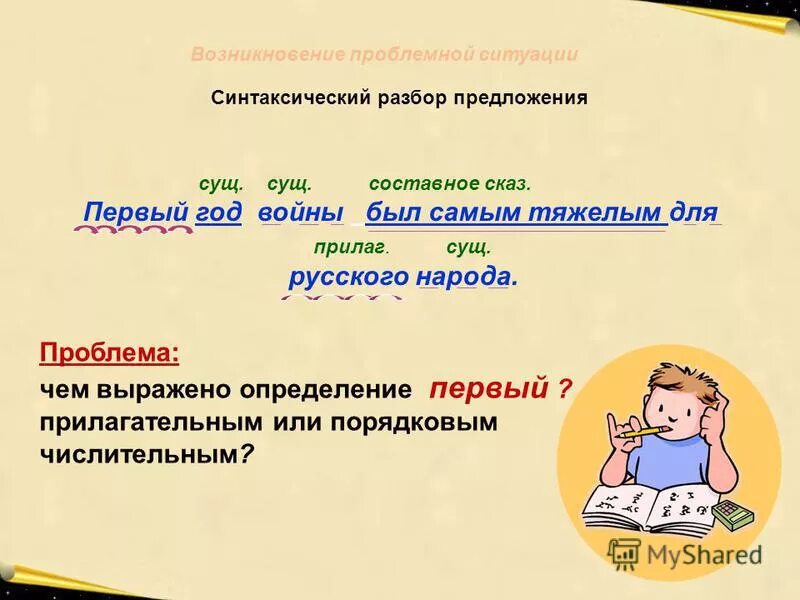 Возникновение проблемной ситуации

Синтаксический разбор предложения

сущ. сущ. составное сказ.

Первый год войны был самым тяжелым для

прилаг. сущ.

русского народа.

Проблема:

чем выражено определение первый ? прилагательным или порядковым числительным?

MyShared